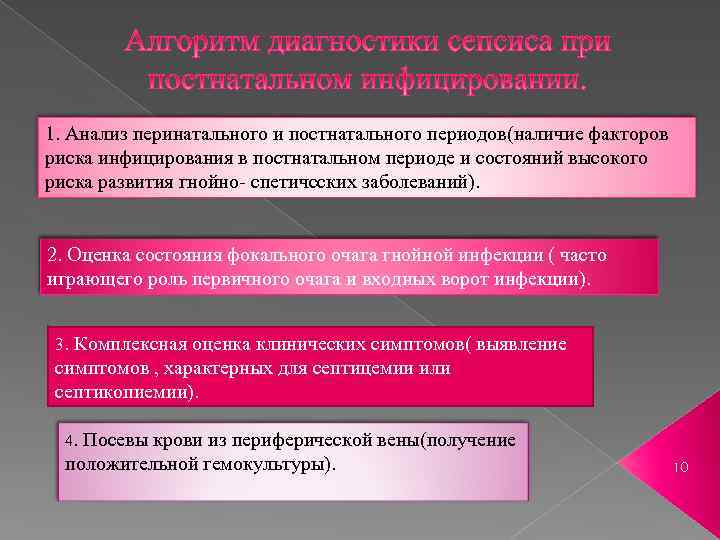 Алгоритм диагностики сепсиса при постнатальном инфицировании.

1. Анализ перинатального и постнатального периодов(наличие факторов риска инфицирования в постнатальном периоде и состояний высокого риска развития гнойно- спетичсских заболеваний).

2. Оценка состояния фокального очага гнойной инфекции ( часто играющего роль первичного очага и входных ворот инфекции).

3. Комплексная оценка клинических симптомов( выявление симптомов , характерных для септицемии или септикопиемии).

4. Посевы крови из периферической вены(получение положительной гемокультуры).

10